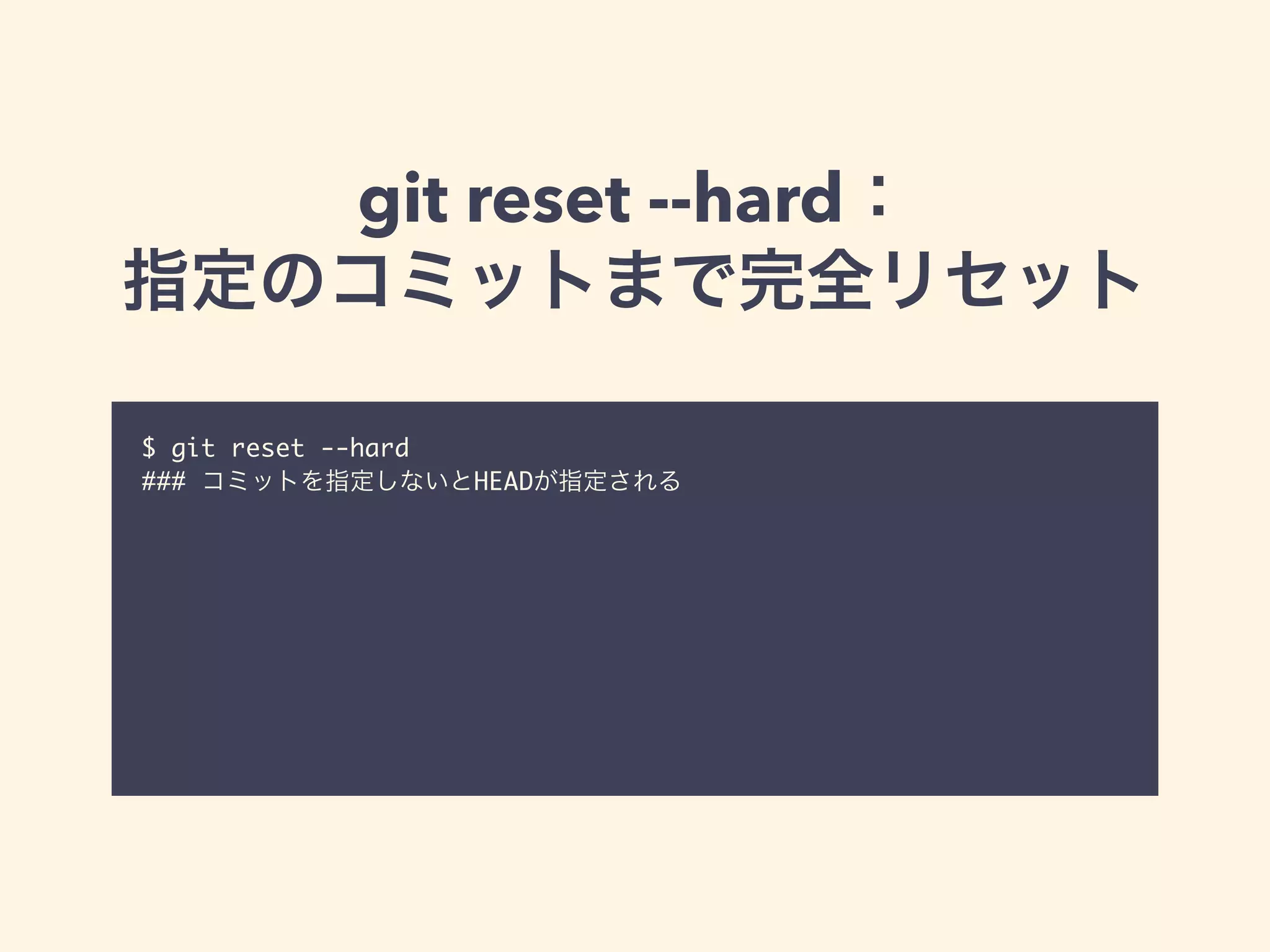 git reset --hard：
指定のコミットまで完全リセット

$ git reset --hard
### コミットを指定しないとHEADが指定される